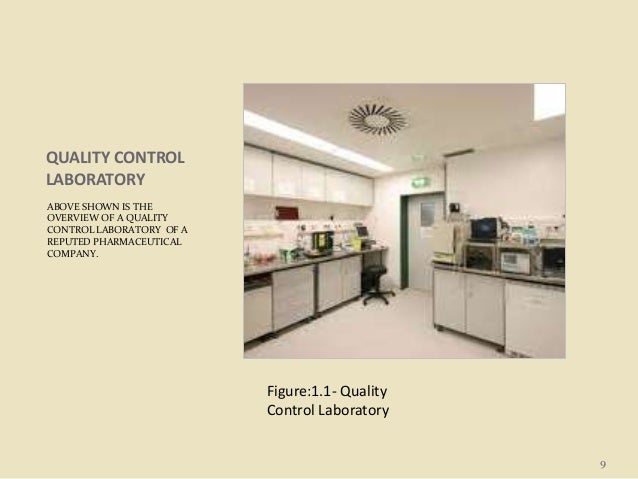 QUALITY CONTROL LABORATORY

ABOVE SHOWN IS THE OVERVIEW OF A QUALITY CONTROL LABORATORY OF A REPUTED PHARMACEUTICAL COMPANY.

Figure:1.1- Quality Control Laboratory

9